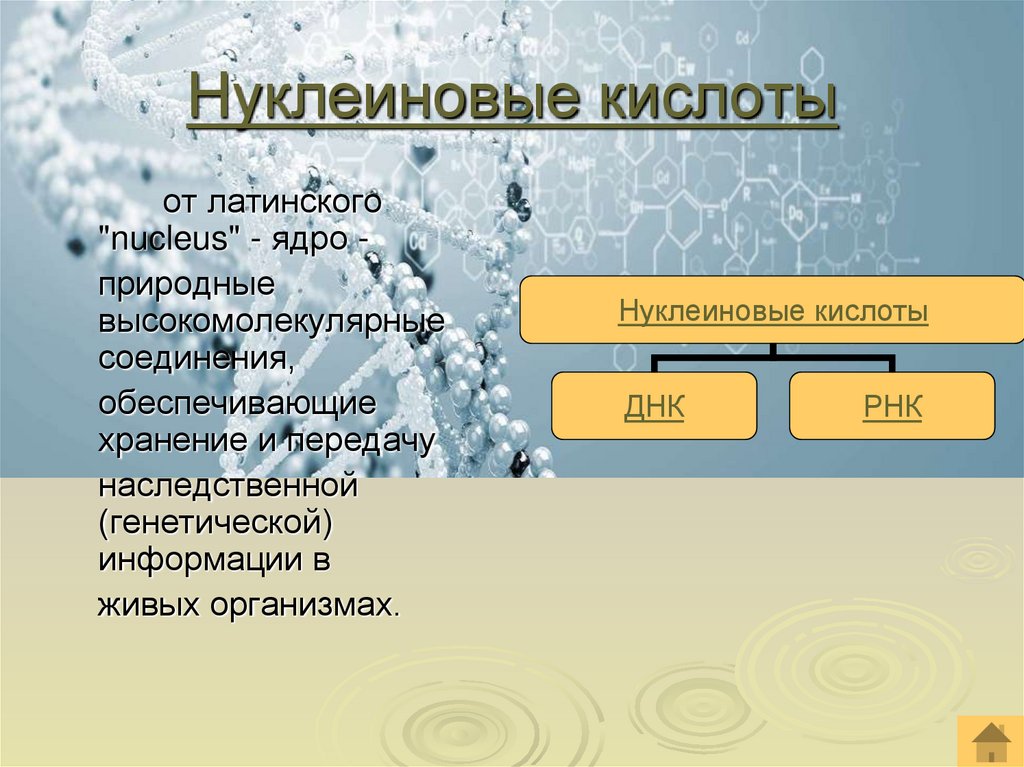 Нуклеиновые кислоты

от латинского "nucleus" - ядро - природные высокомолекулярные соединения, обеспечивающие хранение и передачу наследственной (генетической) информации в живых организмах.

Нуклеиновые кислоты

ДНК

РНК